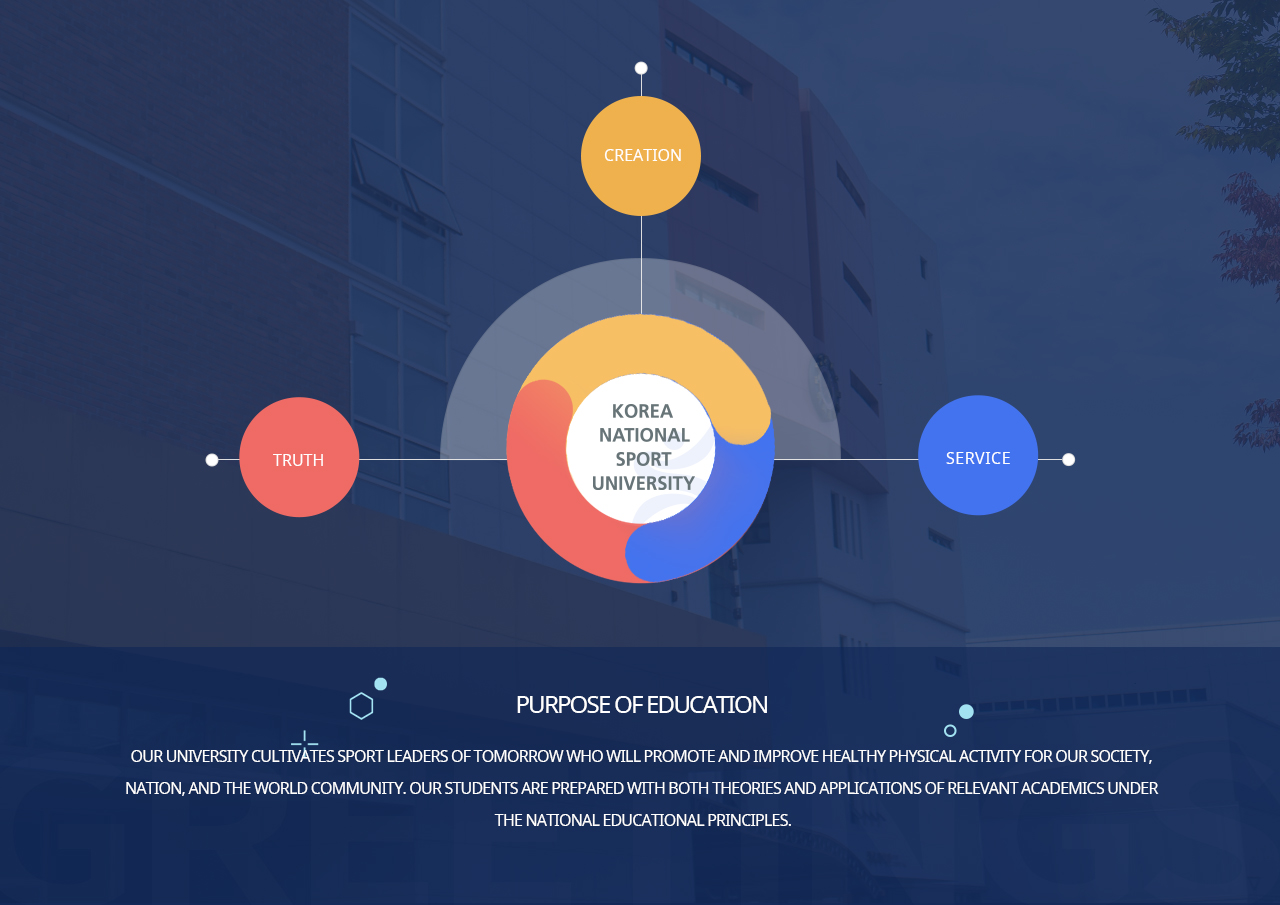 CREATION

TRUTH

KOREA NATIONAL SPORT UNIVERSITY

SERVICE

PURPOSE OF EDUCATION

OUR UNIVERSITY CULTIVATES SPORT LEADERS OF TOMORROW WHO WILL PROMOTE AND IMPROVE HEALTHY PHYSICAL ACTIVITY FOR OUR SOCIETY, NATION, AND THE WORLD COMMUNITY. OUR STUDENTS ARE PREPARED WITH BOTH THEORIES AND APPLICATIONS OF RELEVANT ACADEMICS UNDER THE NATIONAL EDUCATIONAL PRINCIPLES.